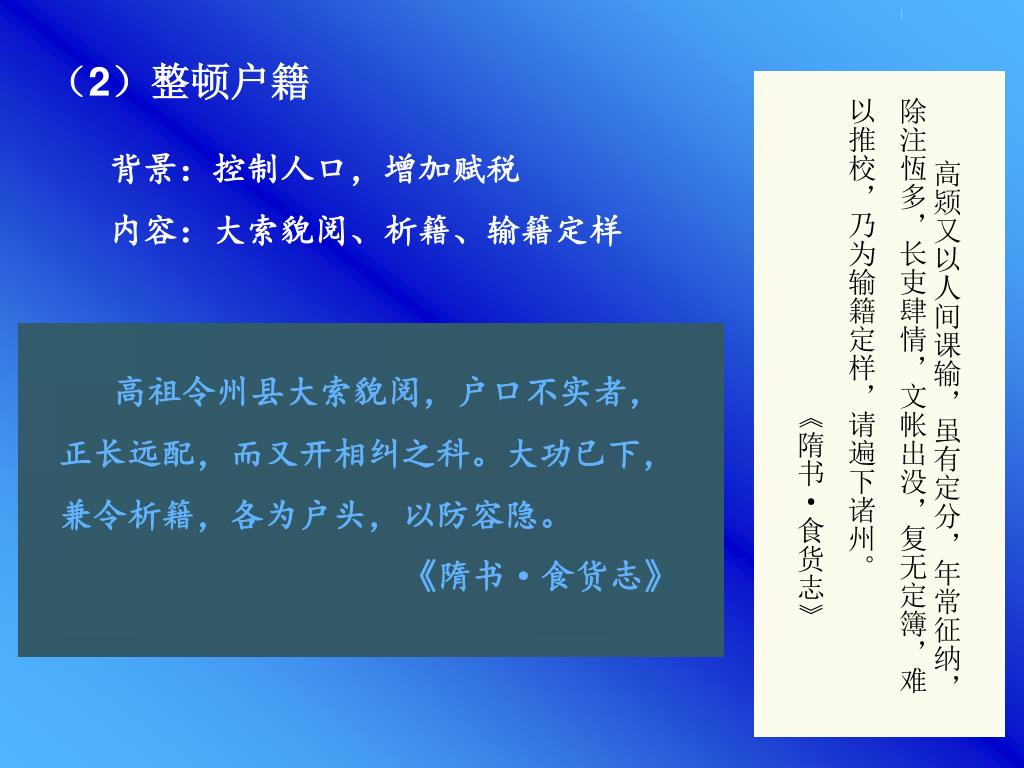 （2）整顿户籍

背景：控制人口，增加赋税

内容：大索貌阅、析籍、输籍定样

高祖令州县大索貌阅，户口不实者，正长远配，而又开相纠之科。大功已下，兼令析籍，各为户头，以防容隐。

《隋书·食货志》

高颎又以人间课输，虽有定分，年常征纳，除注恆多，长吏肆情，文帐出没，复无定簿，难以推校，乃为输籍定样，请遍下诸州。

《隋书·食货志》